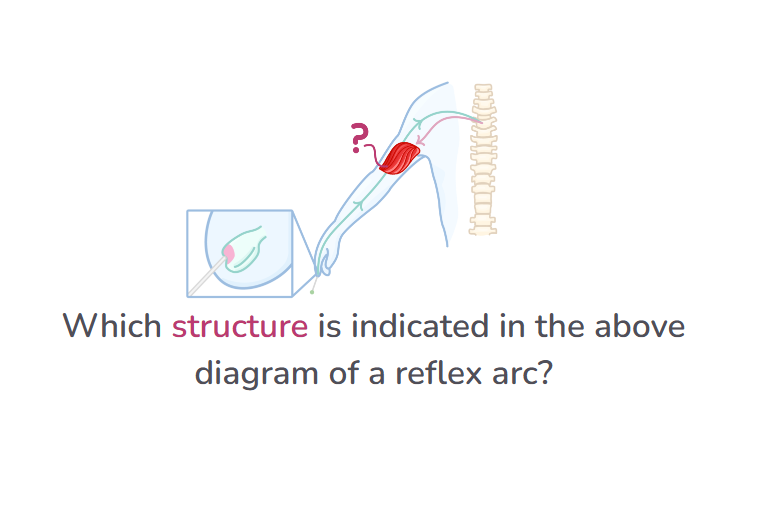 ?

Which structure is indicated in the above diagram of a reflex arc?